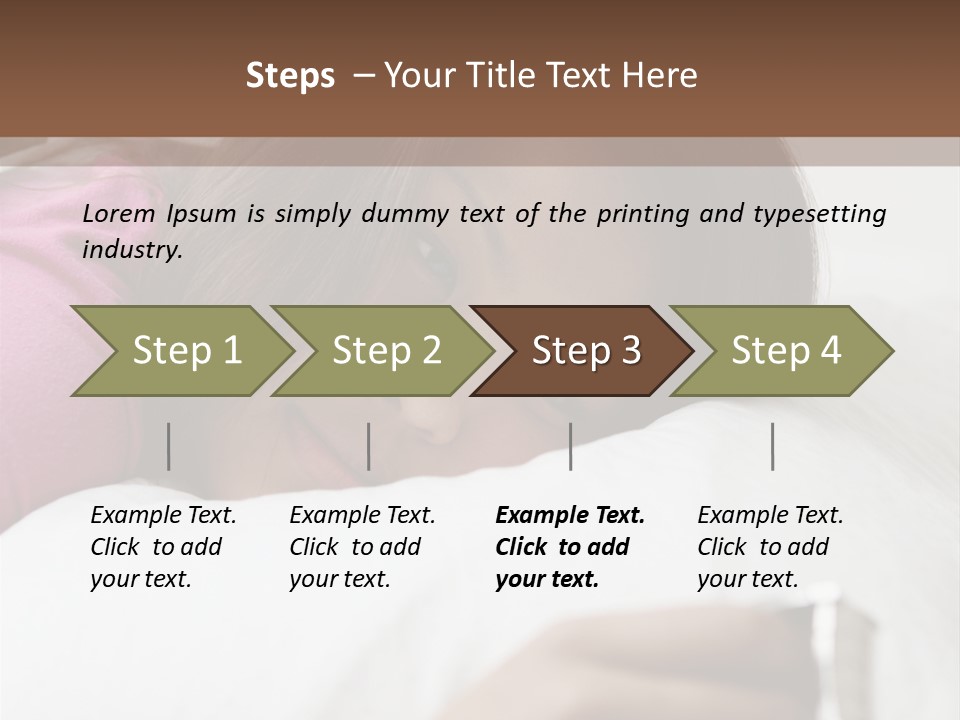 Steps – Your Title Text Here

Lorem Ipsum is simply dummy text of the printing and typesetting industry.

Step 1

Step 2

Step 3

Step 4

Example Text. Click to add your text.

Example Text. Click to add your text.

Example Text. Click to add your text.

Example Text. Click to add your text.